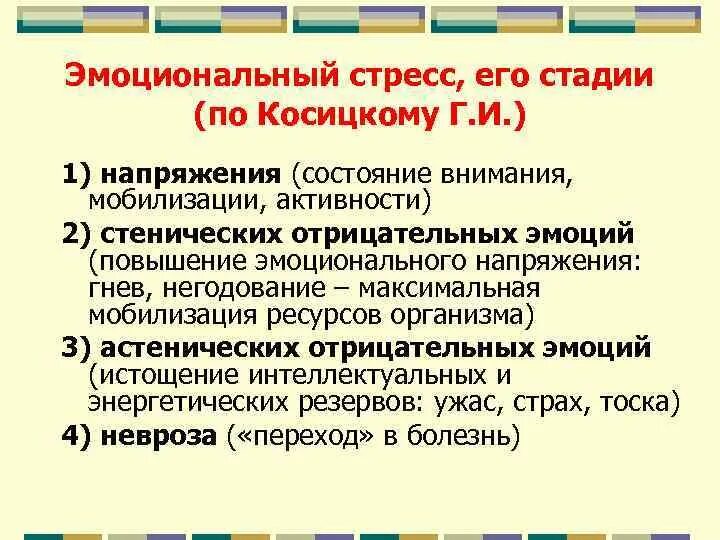 Эмоциональный стресс, его стадии (по Косицкому Г.И.)

1) напряжения (состояние внимания, мобилизации, активности)

2) стенических отрицательных эмоций (повышение эмоционального напряжения: гнев, негодование – максимальная мобилизация ресурсов организма)

3) астенических отрицательных эмоций (истощение интеллектуальных и энергетических резервов: ужас, страх, тоска)

4) невроза («переход» в болезнь)